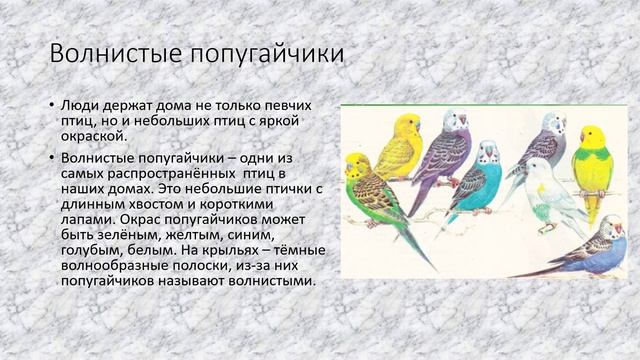 Волнистые попугайчики

• Люди держат дома не только певчих птиц, но и небольших птиц с яркой окраской.

• Волнистые попугайчики – одни из самых распространённых птиц в наших домах. Это небольшие птички с длинным хвостом и короткими лапами. Окрас попугайчиков может быть зелёным, желтым, синим, голубым, белым. На крыльях – тёмные волнообразные полоски, из-за них попугайчиков называют волнистыми.